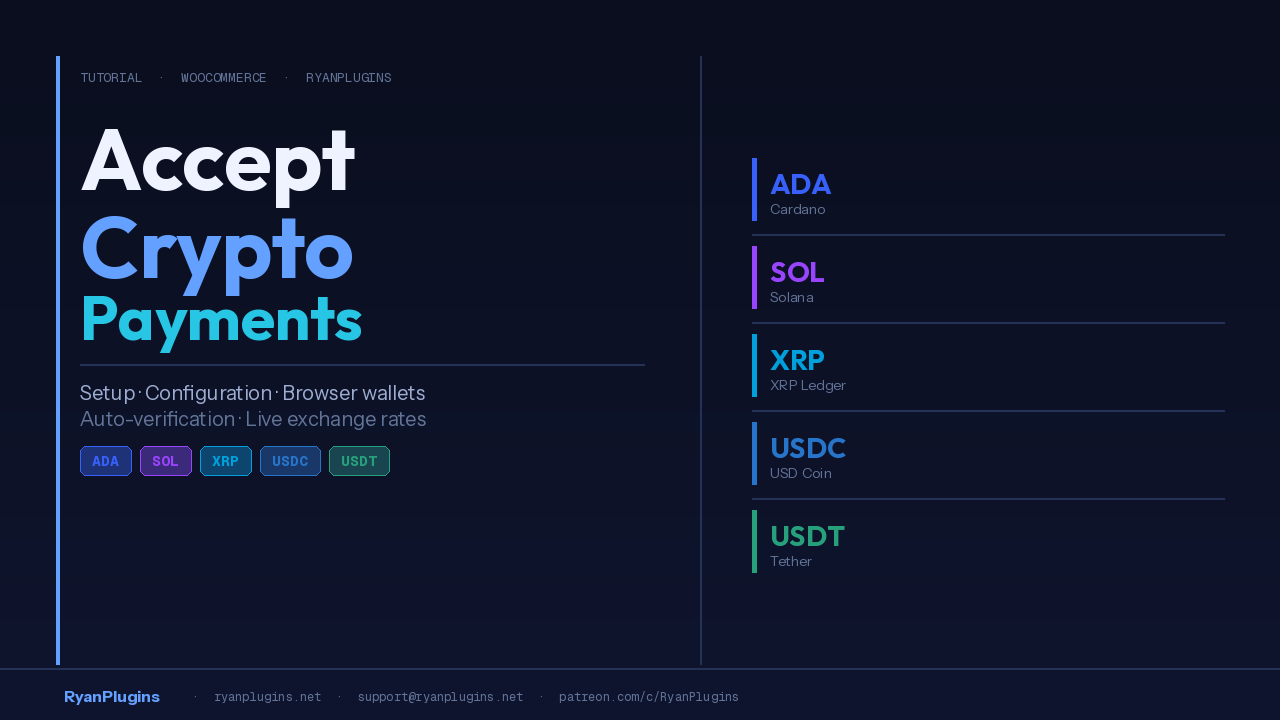 TUTORIAL · WOOCOMMERCE · RYANPLUGINS

Accept
Crypto
Payments

Setup · Configuration · Browser wallets
Auto-verification · Live exchange rates

ADA SOL XRP USDC USDT

ADA
Cardano

SOL
Solana

XRP
XRP Ledger

USDC
USD Coin

USDT
Tether

RyanPlugins · ryanplugins.net · support@ryanplugins.net · patreon.com/c/RyanPlugins